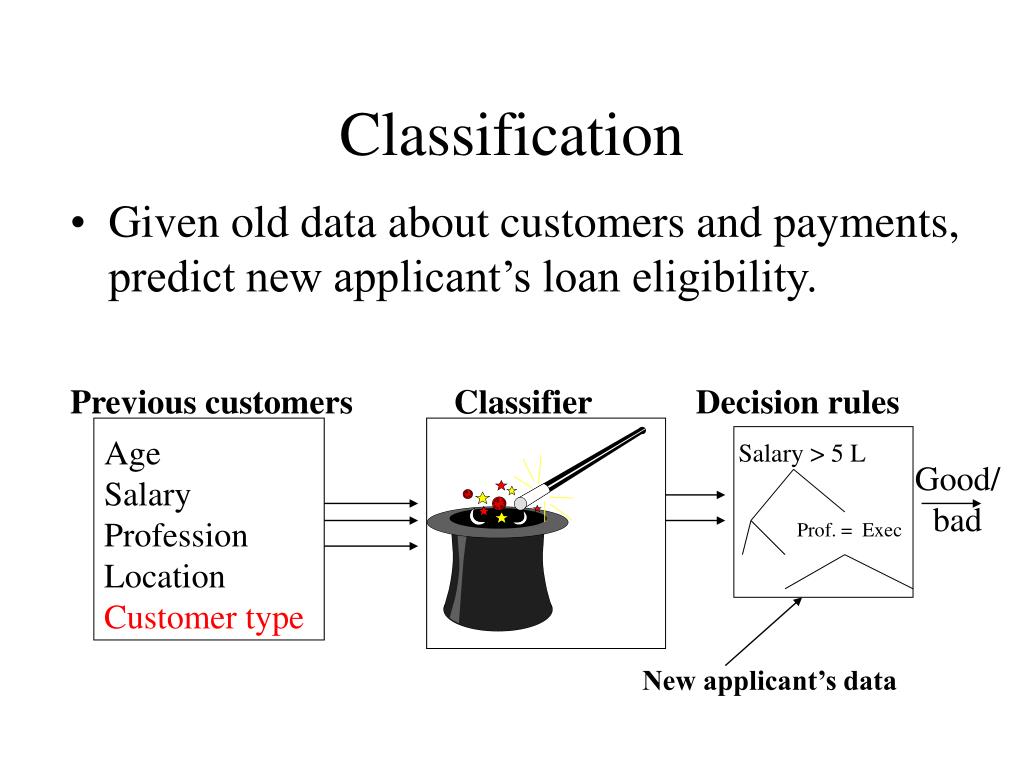 Classification

• Given old data about customers and payments, predict new applicant's loan eligibility.

Previous customers

Age
Salary
Profession
Location
Customer type

Classifier

Decision rules

Salary > 5 L

Prof. = Exec

Good/
bad

New applicant's data